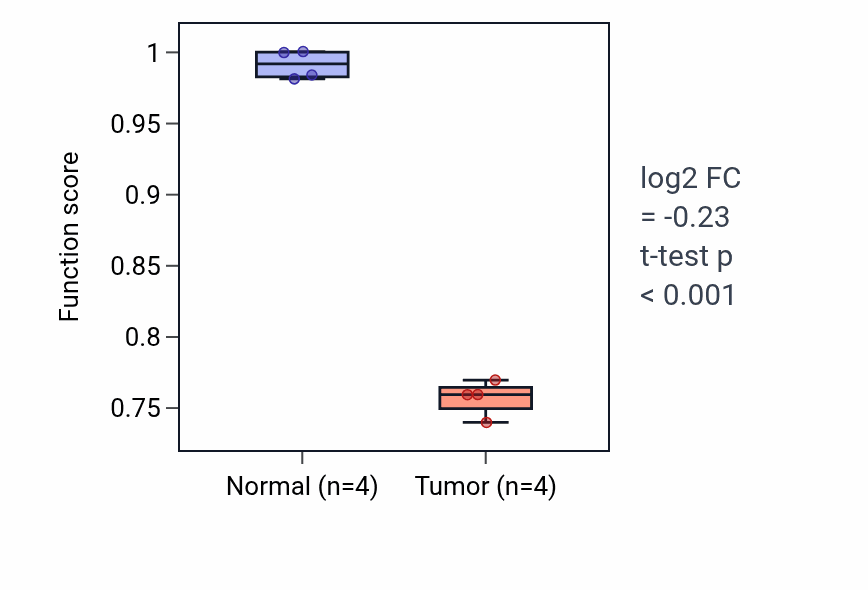 Function score
1
0.95
0.9
0.85
0.8
0.75
Normal (n=4)
Tumor (n=4)

log2 FC
= -0.23
t-test p
< 0.001